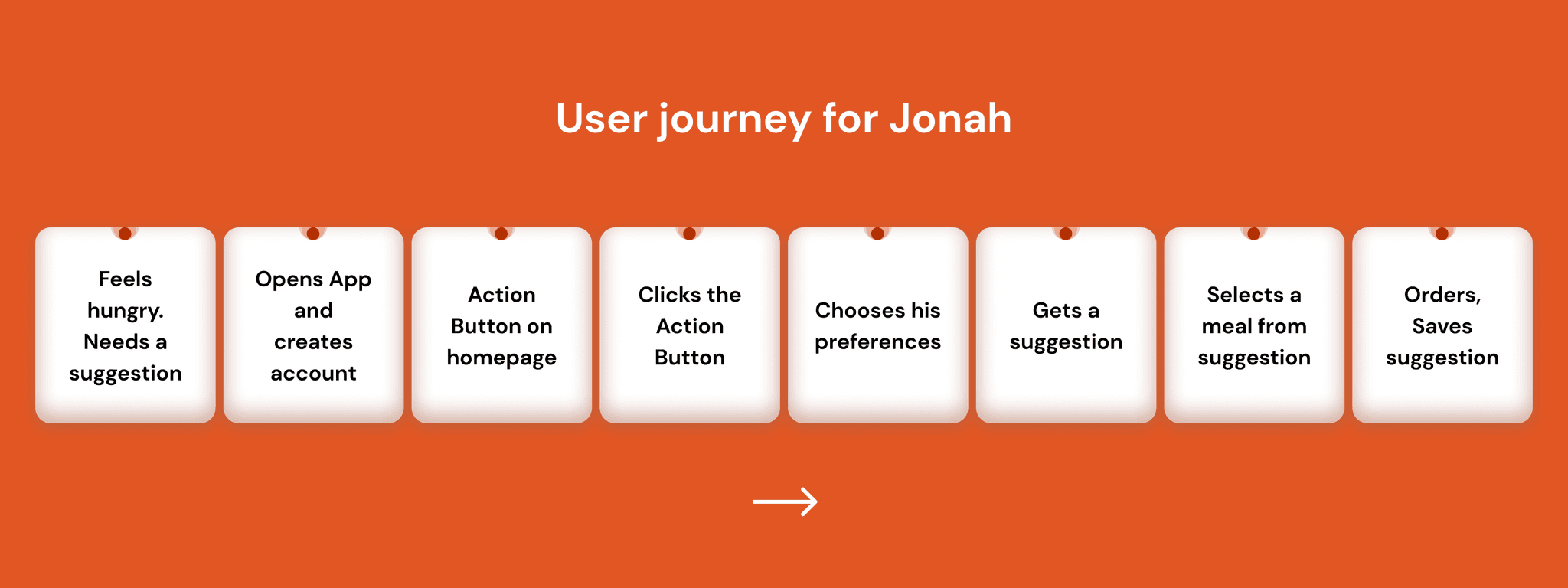 User journey for Jonah

Feels hungry. Needs a suggestion

Opens App and creates account

Action Button on homepage

Clicks the Action Button

Chooses his preferences

Gets a suggestion

Selects a meal from suggestion

Orders, Saves suggestion